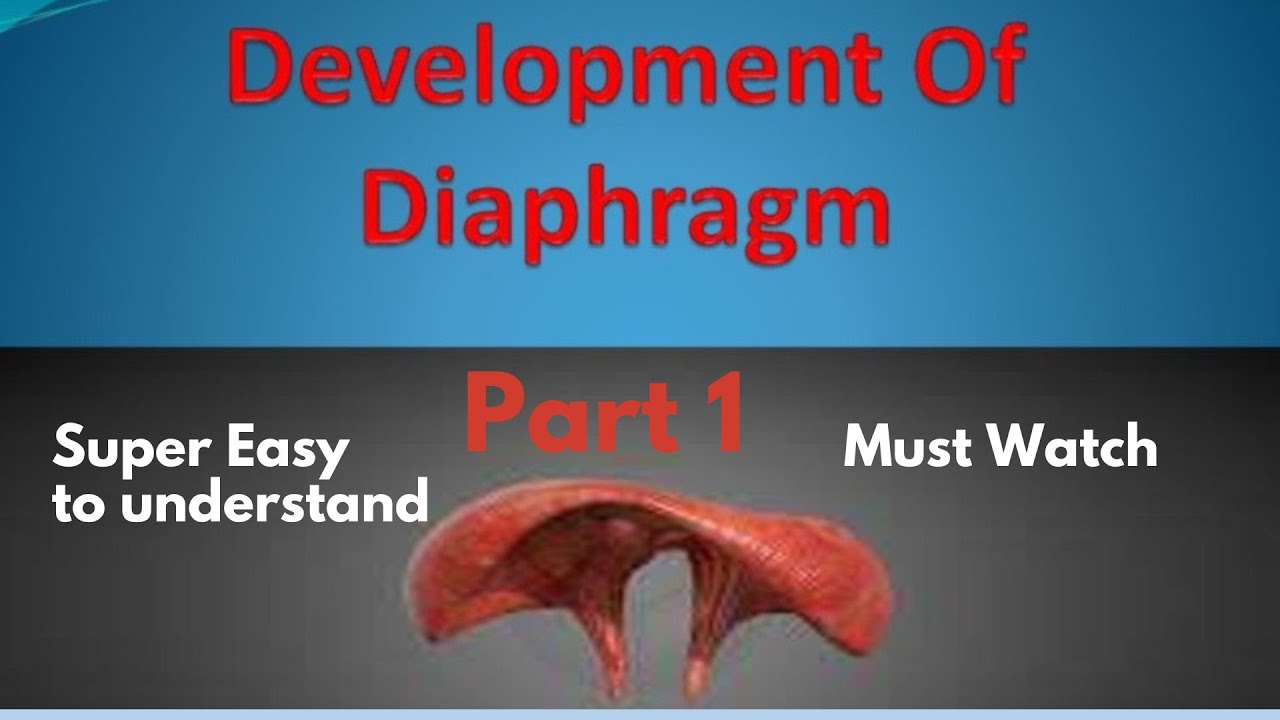 Development Of Diaphragm

Part 1

Super Easy to understand

Must Watch